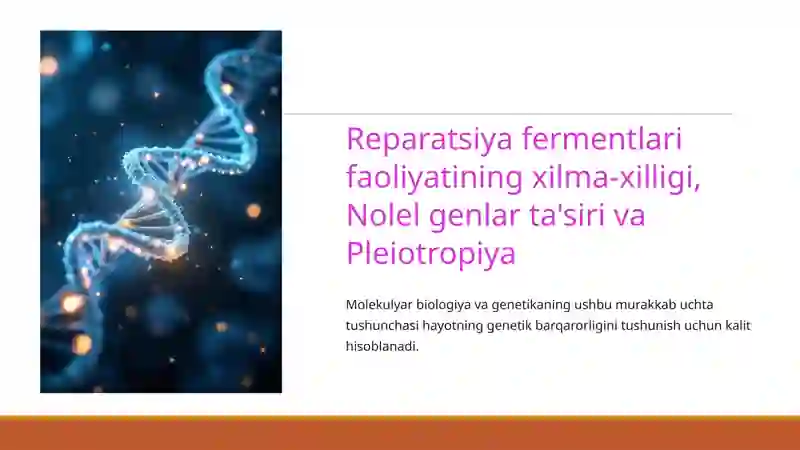 Reparatsiya fermentlari faoliyatining xilma-xilligi, Nolel genlar ta'siri va Pleiotropiya

Molekulyar biologiya va genetikaning ushbu murakkab uchta tushunchasi hayotning genetik barqarorligini tushunish uchun kalit hisoblanadi.